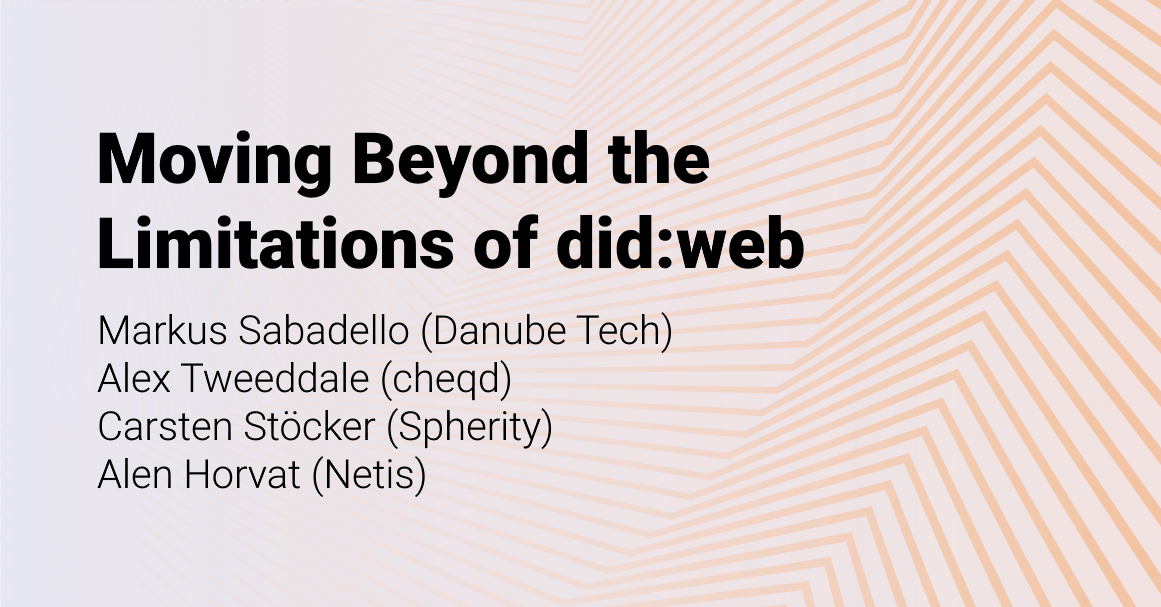 Moving Beyond the Limitations of did:web

Markus Sabadello (Danube Tech)
Alex Tweeddale (cheqd)
Carsten Stöcker (Spherity)
Alen Horvat (Netis)